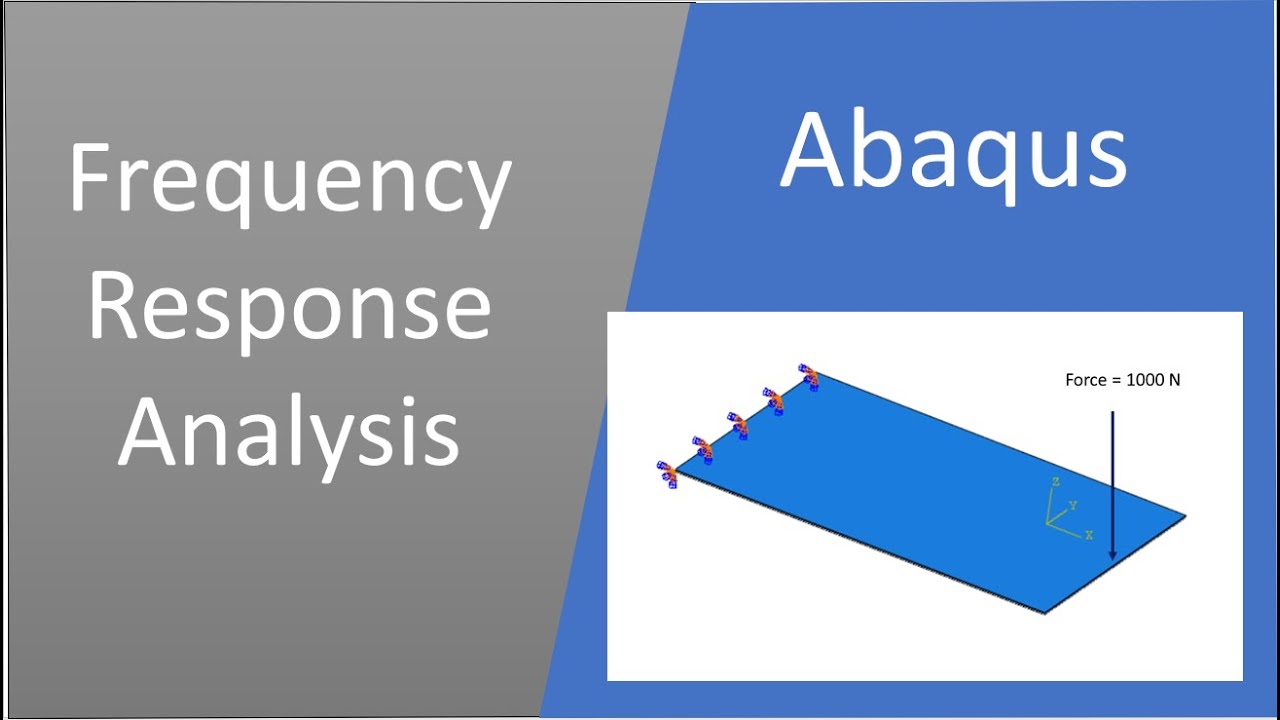 Frequency Response Analysis

Abaqus

Force = 1000 N

Z
Y
X